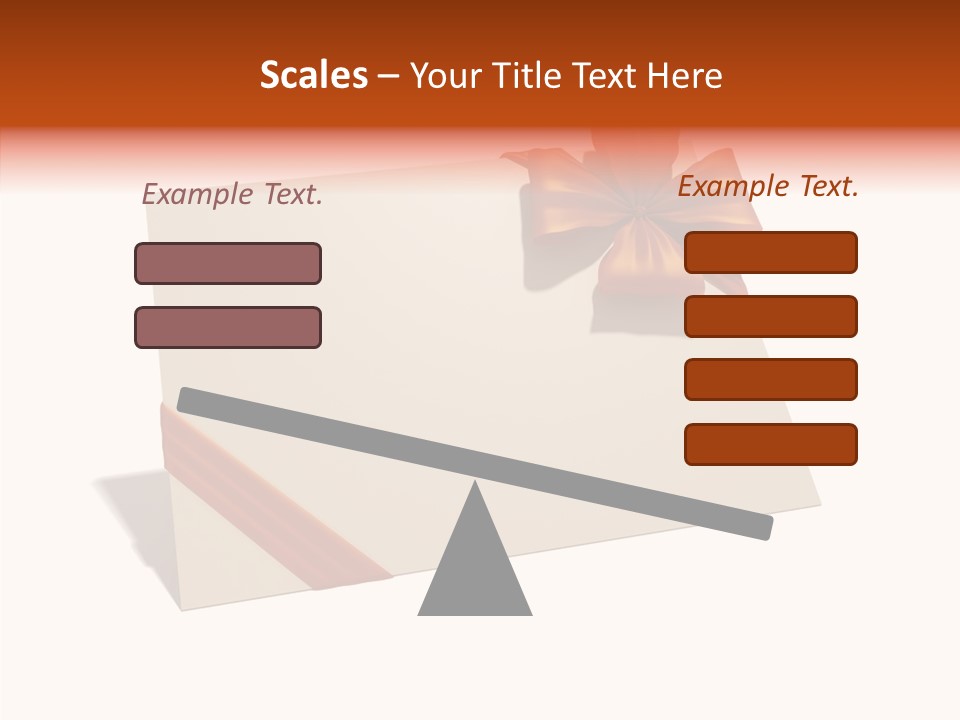 Scales – Your Title Text Here

Example Text.

Example Text.